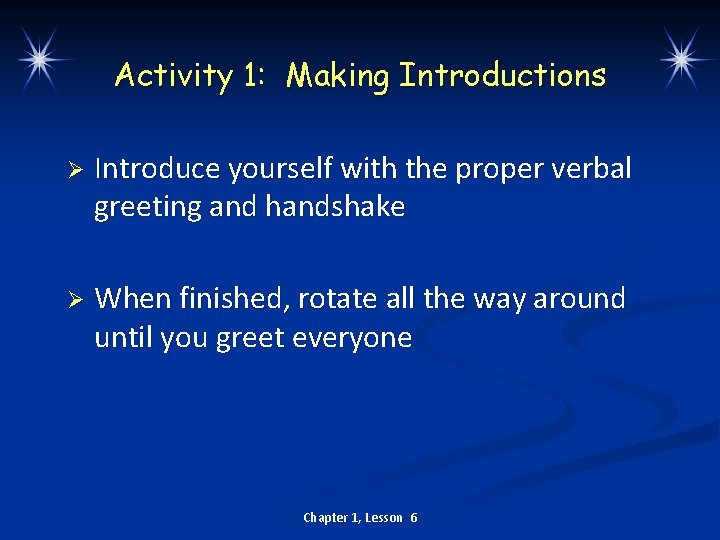 Activity 1: Making Introductions

➢ Introduce yourself with the proper verbal greeting and handshake

➢ When finished, rotate all the way around until you greet everyone

Chapter 1, Lesson 6